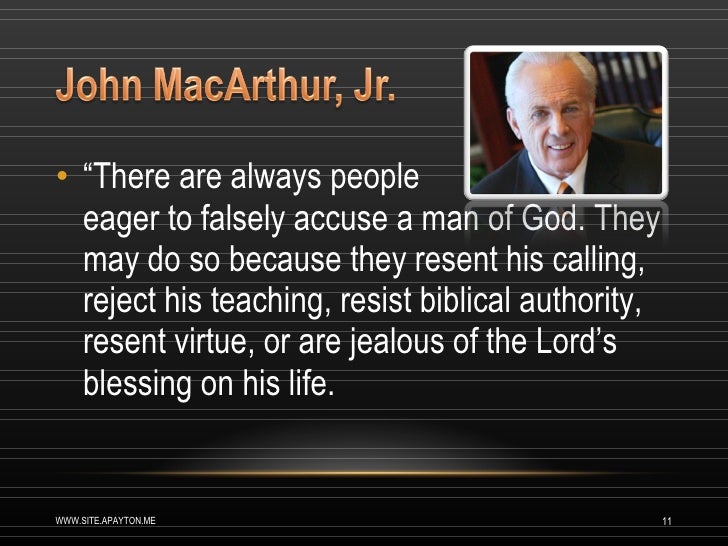 John MacArthur, Jr.

• “There are always people eager to falsely accuse a man of God. They may do so because they resent his calling, reject his teaching, resist biblical authority, resent virtue, or are jealous of the Lord’s blessing on his life.

WWW.SITE.APAYTON.ME

11